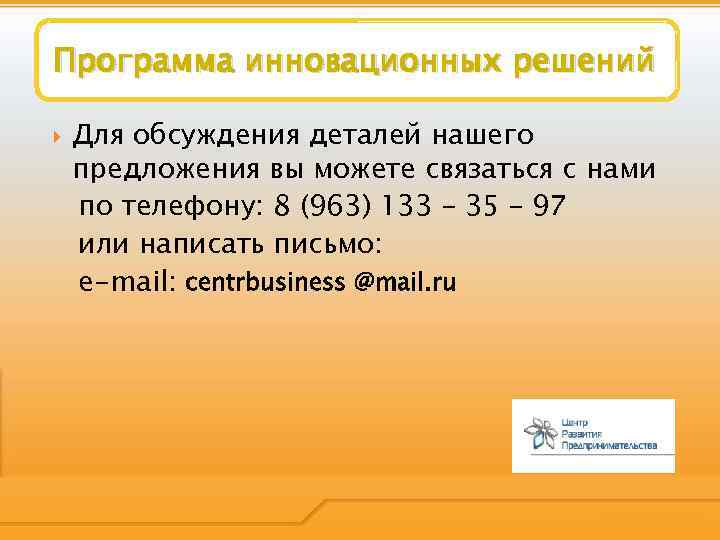 Программа инновационных решений

Для обсуждения деталей нашего предложения вы можете связаться с нами по телефону: 8 (963) 133 – 35 – 97 или написать письмо: e-mail: centrbusiness @mail.ru

Центр Развития Предпринимательства